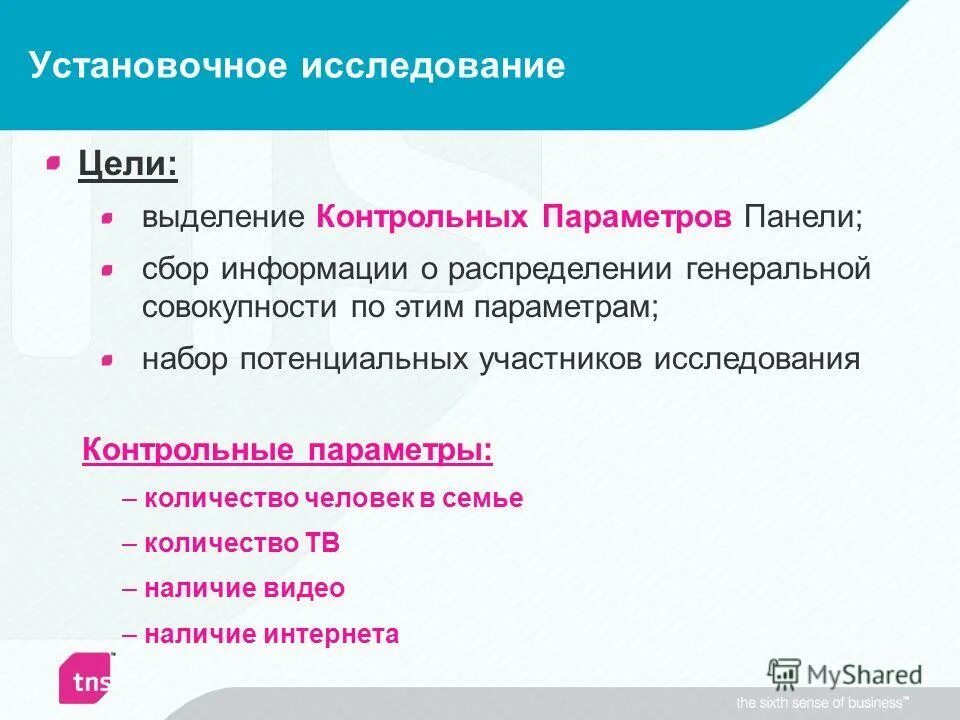 Установочное исследование

Цели:

выделение Контрольных Параметров Панели;

сбор информации о распределении генеральной совокупности по этим параметрам;

набор потенциальных участников исследования

Контрольные параметры:

– количество человек в семье

– количество ТВ

– наличие видео

– наличие интернета

tns

MyShared

the sixth sense of business™